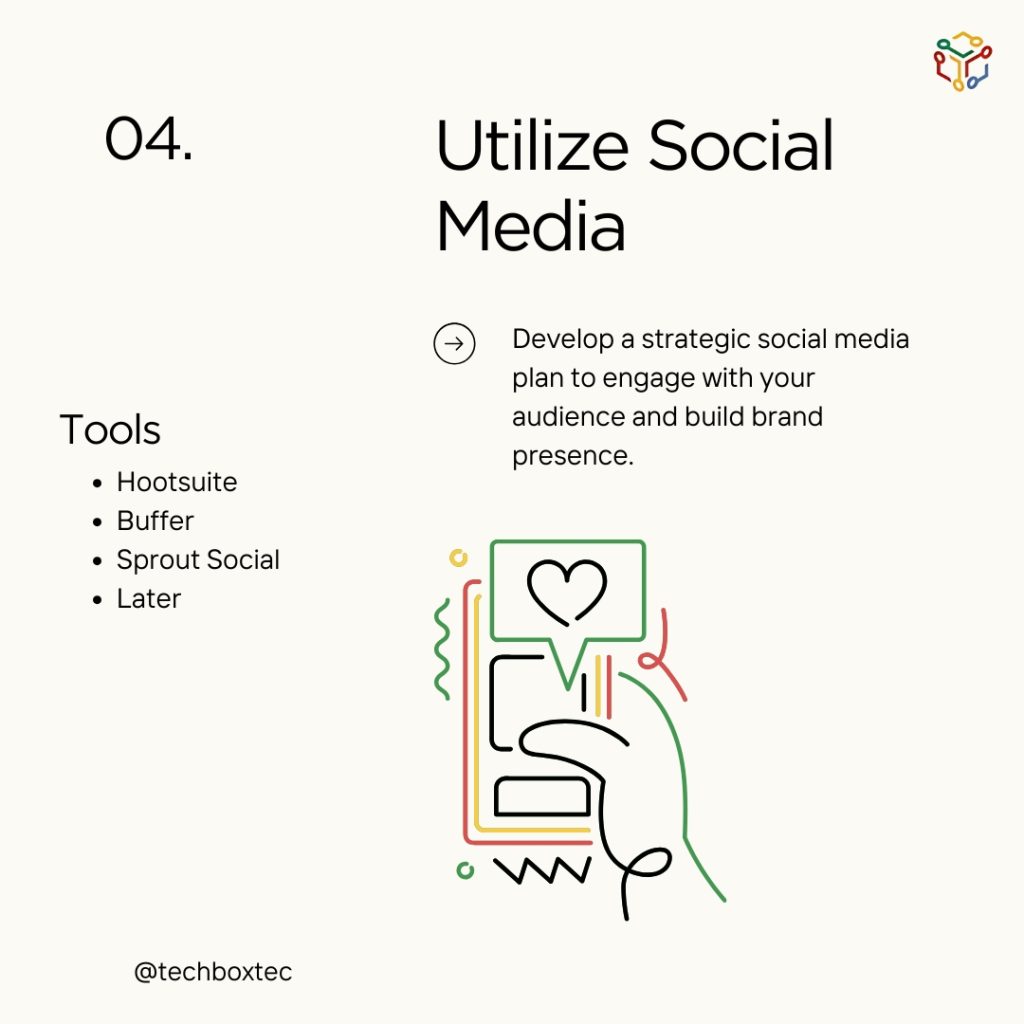 04.

Utilize Social Media

Develop a strategic social media plan to engage with your audience and build brand presence.

Tools

- Hootsuite
- Buffer
- Sprout Social
- Later

@techboxtec